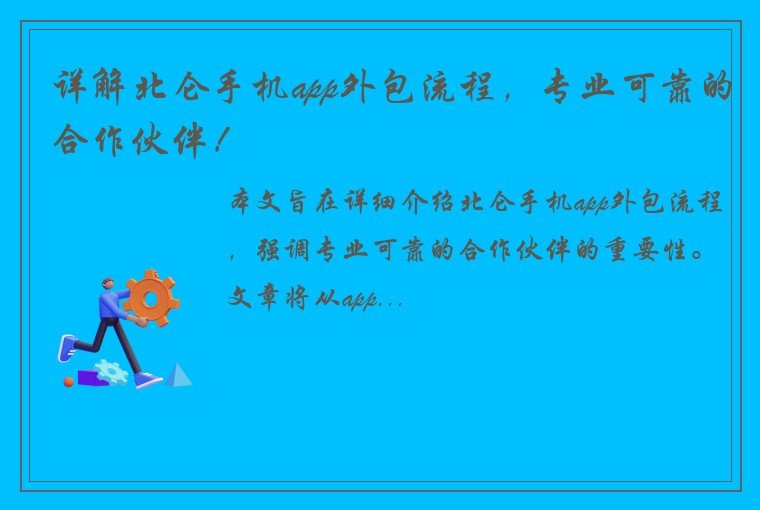 详解北仑手机app外包流程，专业可靠的合作伙伴！

本文旨在详细介绍北仑手机app外包流程，强调专业可靠的合作伙伴的重要性。文章将从app...